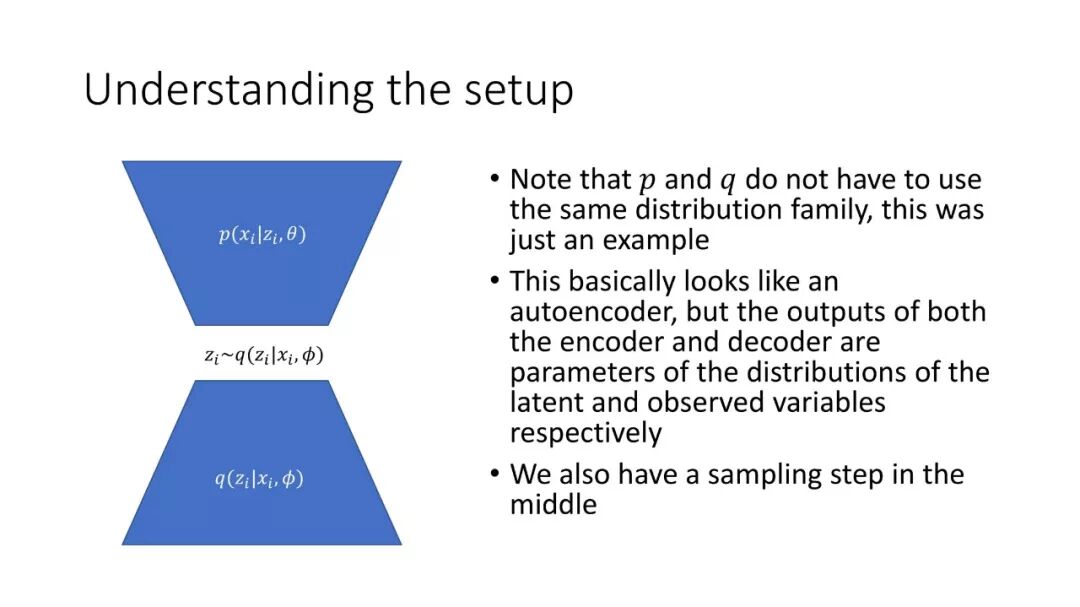 Understanding the setup

$p(x_i|z_i, \theta)$

$z_i \sim q(z_i|x_i, \phi)$

$q(z_i|x_i, \phi)$

• Note that $p$ and $q$ do not have to use the same distribution family, this was just an example

• This basically looks like an autoencoder, but the outputs of both the encoder and decoder are parameters of the distributions of the latent and observed variables respectively

• We also have a sampling step in the middle